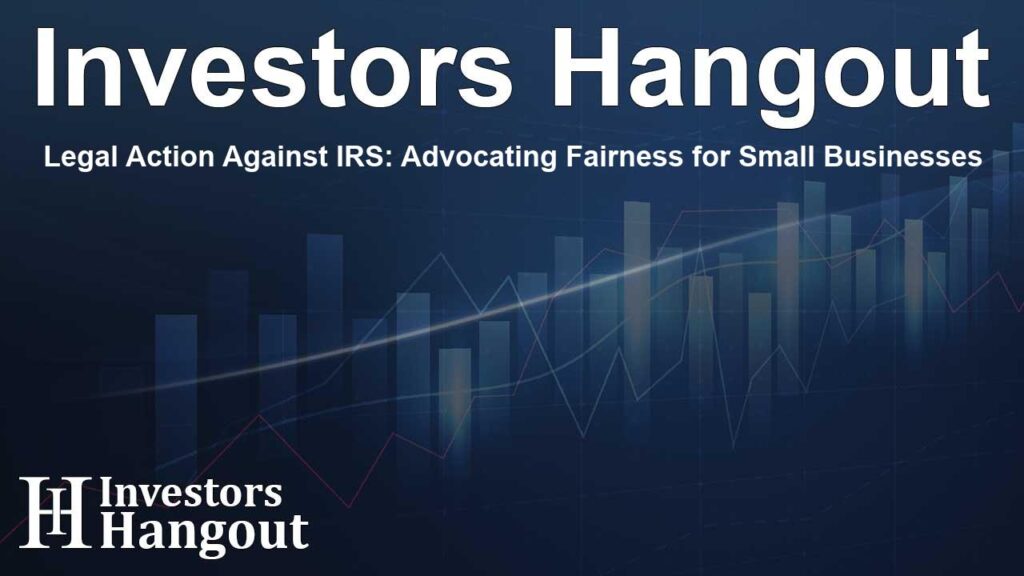 Investors Hangout

Legal Action Against IRS: Advocating Fairness for Small Businesses

IH Investors Hangout